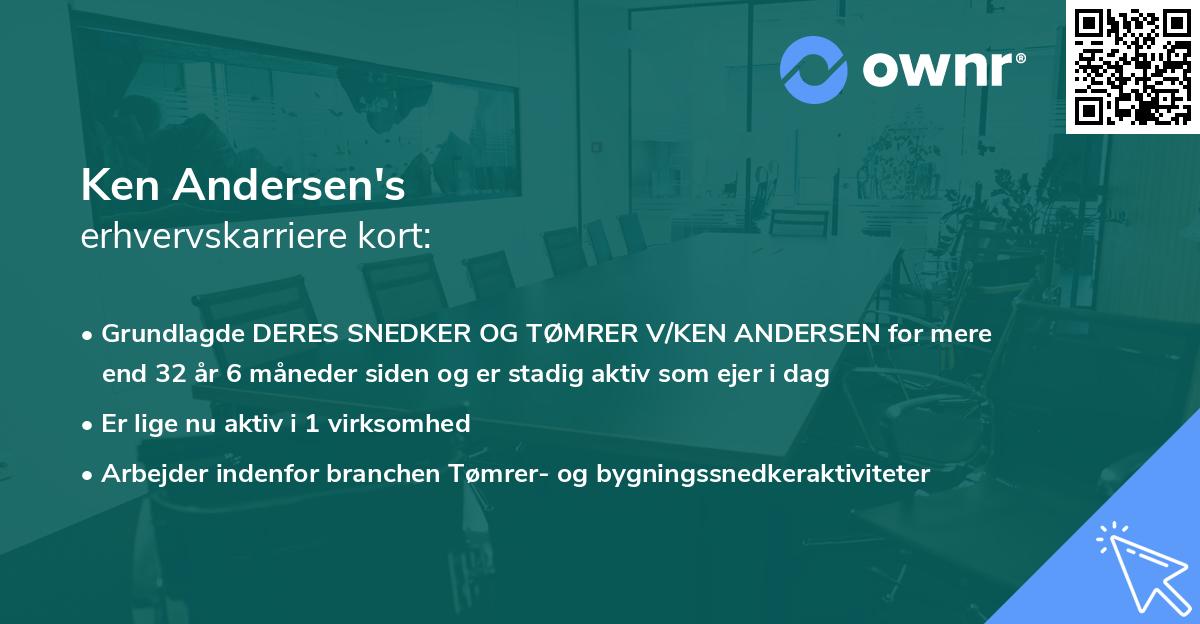 ownr®

Ken Andersen's
erhvervskarriere kort:

• Grundlagde DERES SNEDKER OG TØMRER V/KEN ANDERSEN for mere end 32 år 6 måneder siden og er stadig aktiv som ejer i dag
• Er lige nu aktiv i 1 virksomhed
• Arbejder indenfor branchen Tømrer- og bygningssnedkeraktiviteter